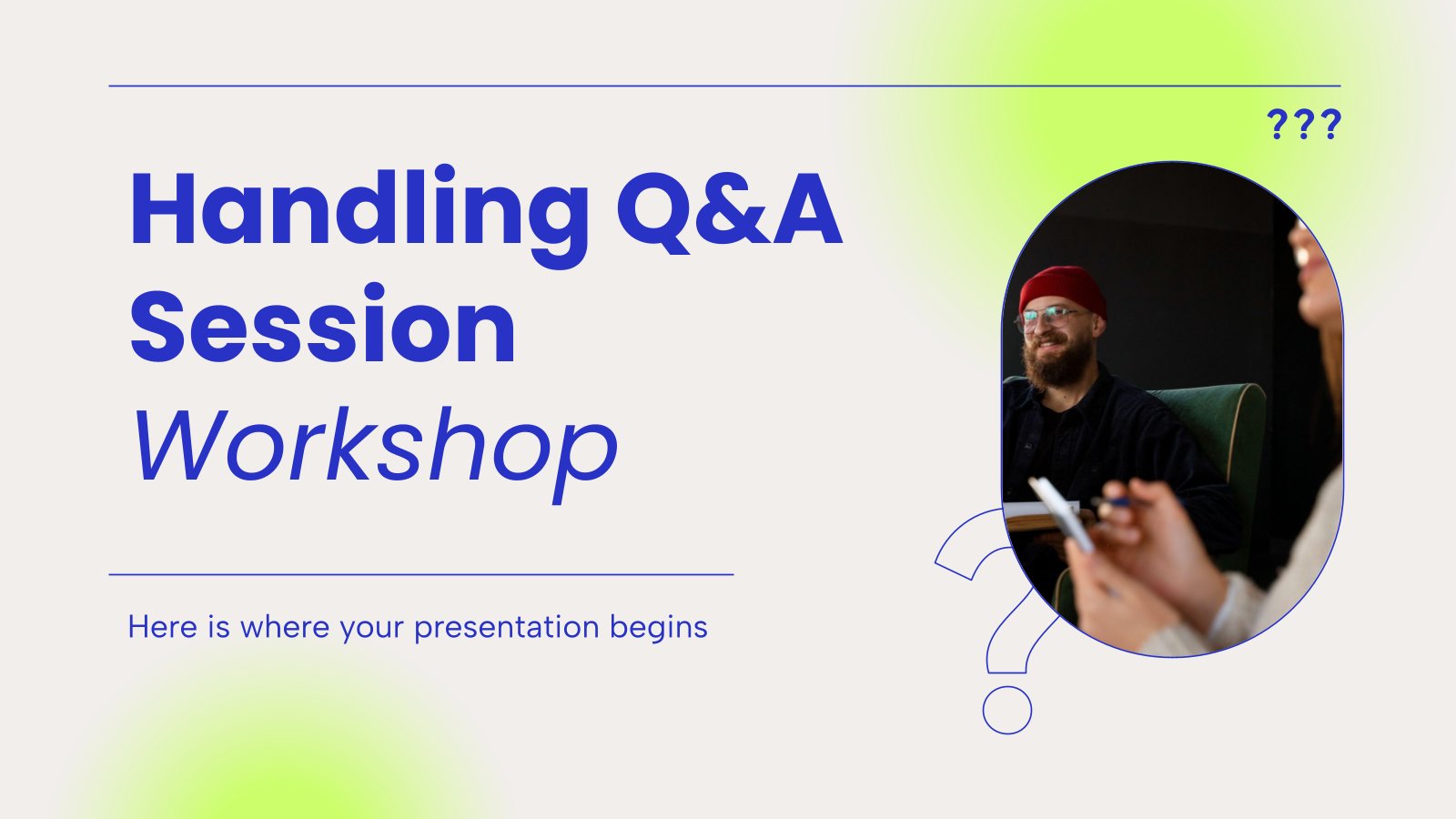 ???

Handling Q&A Session
Workshop

Here is where your presentation begins